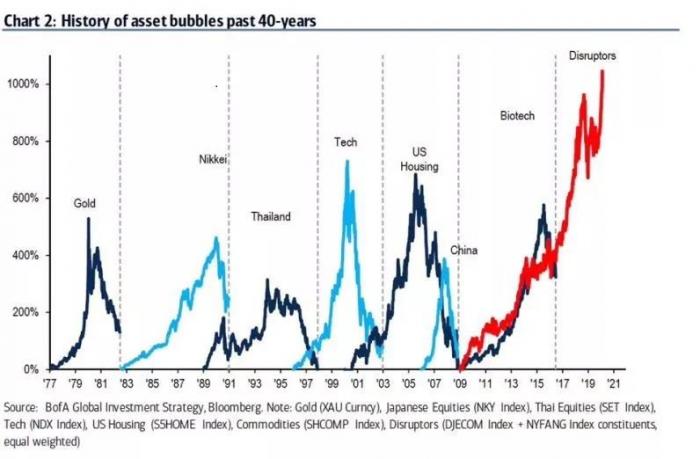 Chart 2: History of asset bubbles past 40-years

1000%
800%
600%
400%
200%
0%

Gold
Nikkei
Thailand
Tech
US Housing
China
Biotech
Disruptors

'77 '79 '81 '83 '85 '87 '89 '91 '93 '95 '97 '99 '01 '03 '05 '07 '09 '11 '13 '15 '17 '19 '21

Source: BofA Global Investment Strategy, Bloomberg. Note: Gold (XAU Curncy), Japanese Equities (NKY Index), Thai Equities (SET Index), Tech (NDX Index), US Housing (S5HOME Index), Commodities (SHCOMP Index), Disruptors (DJECOM Index + NYFANG Index constituents, equal weighted)